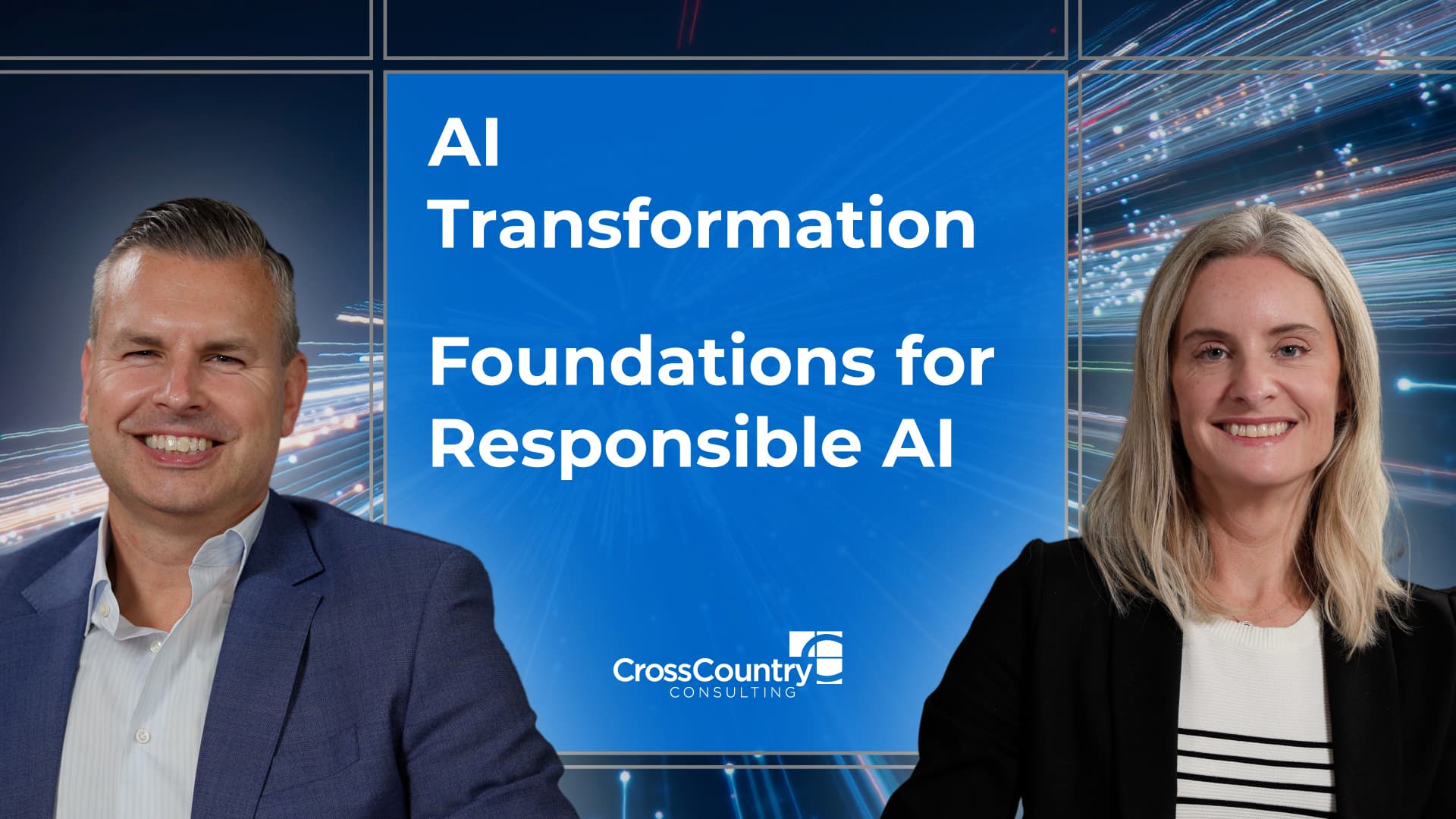 AI Transformation

Foundations for Responsible AI

CrossCountry
CONSULTING